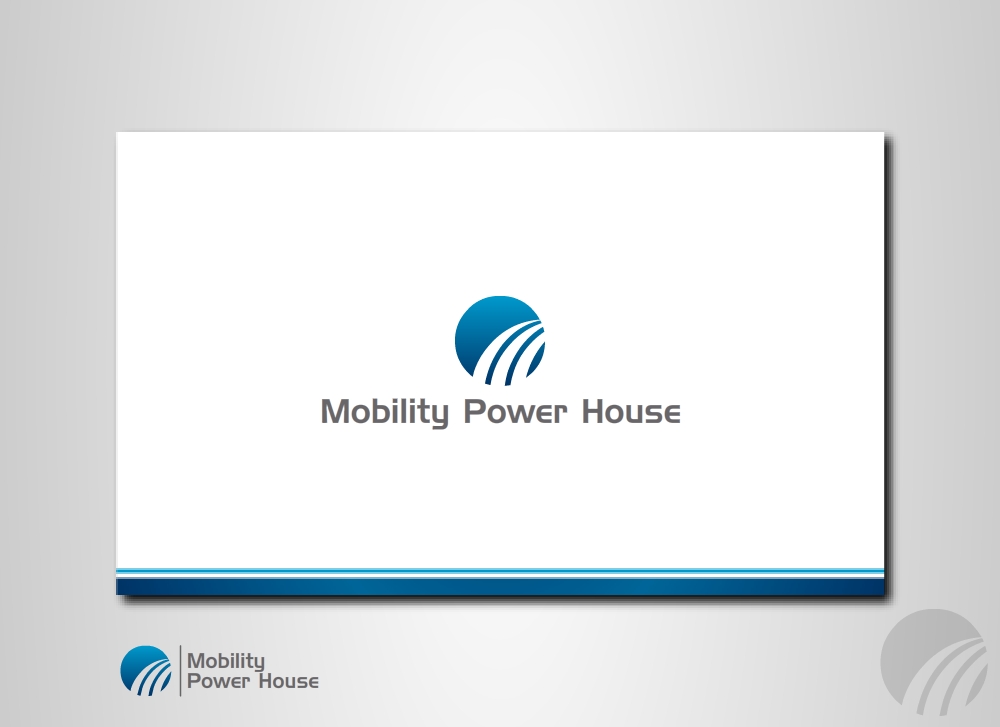 Mobility Power House

Mobility
Power House